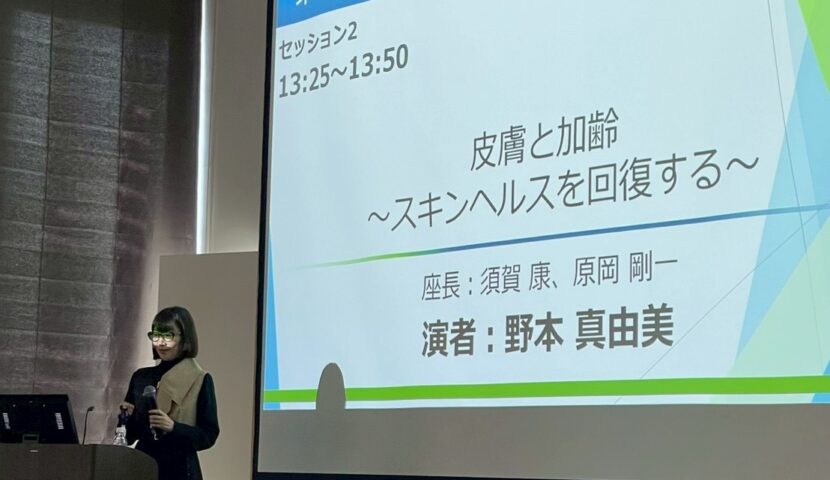 セッション2
13:25~13:50

皮膚と加齢
~スキンヘルスを回復する~

座長：須賀 康、原岡 剛一
演者：野本 真由美